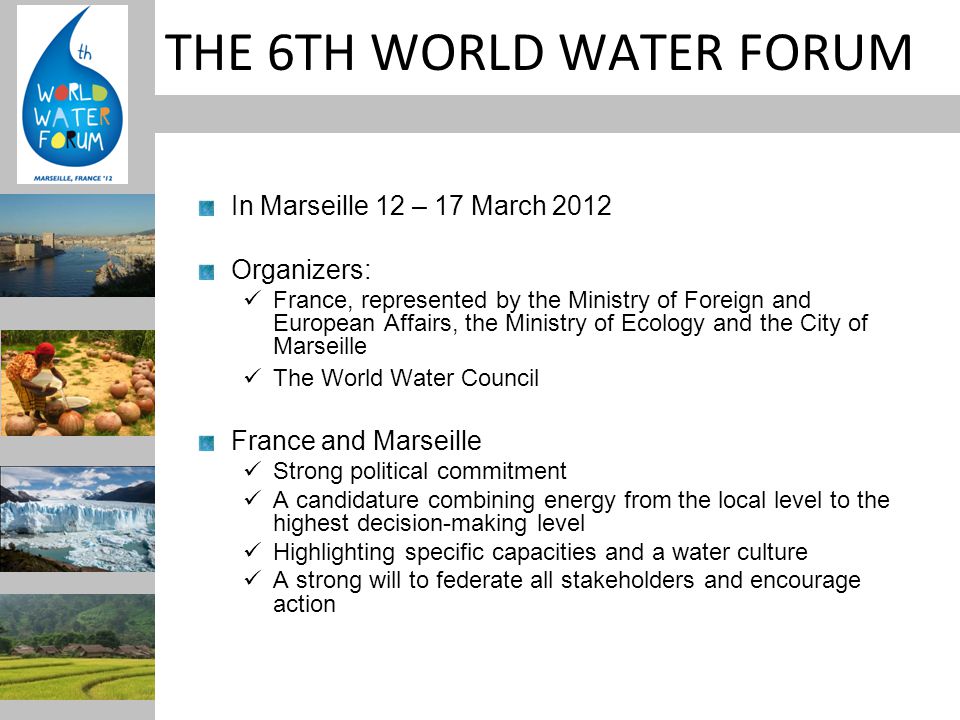 6th
WORLD
WATER
FORUM
MARSEILLE, FRANCE '12

THE 6TH WORLD WATER FORUM

In Marseille 12 – 17 March 2012

Organizers:
✓ France, represented by the Ministry of Foreign and European Affairs, the Ministry of Ecology and the City of Marseille
✓ The World Water Council

France and Marseille
✓ Strong political commitment
✓ A candidature combining energy from the local level to the highest decision-making level
✓ Highlighting specific capacities and a water culture
✓ A strong will to federate all stakeholders and encourage action